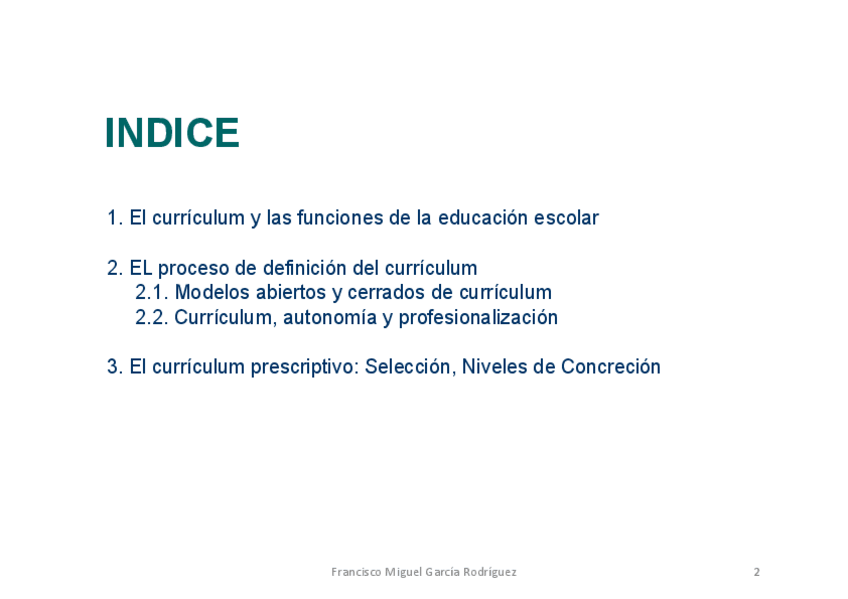 INDICE

1. El currículum y las funciones de la educación escolar

2. EL proceso de definición del currículum
2.1. Modelos abiertos y cerrados de currículum
2.2. Currículum, autonomía y profesionalización

3. El currículum prescriptivo: Selección, Niveles de Concreción

Francisco Miguel García Rodríguez

2